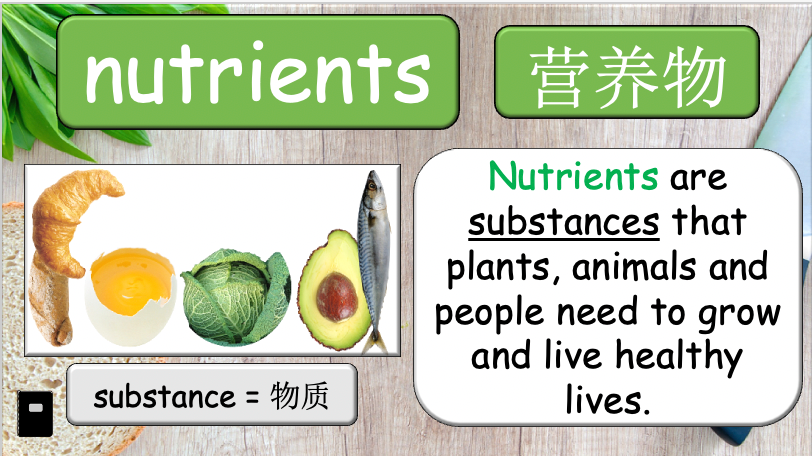 nutrients

营养物

Nutrients are substances that plants, animals and people need to grow and live healthy lives.

substance = 物质